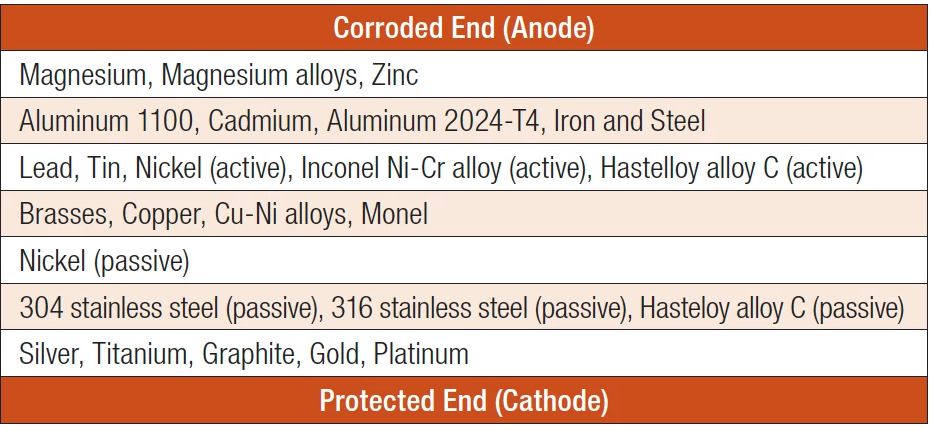 | Corroded End (Anode) |
|---|
| Magnesium, Magnesium alloys, Zinc |
| Aluminum 1100, Cadmium, Aluminum 2024-T4, Iron and Steel |
| Lead, Tin, Nickel (active), Inconel Ni-Cr alloy (active), Hastelloy alloy C (active) |
| Brasses, Copper, Cu-Ni alloys, Monel |
| Nickel (passive) |
| 304 stainless steel (passive), 316 stainless steel (passive), Hasteloy alloy C (passive) |
| Silver, Titanium, Graphite, Gold, Platinum |
| Protected End (Cathode) |